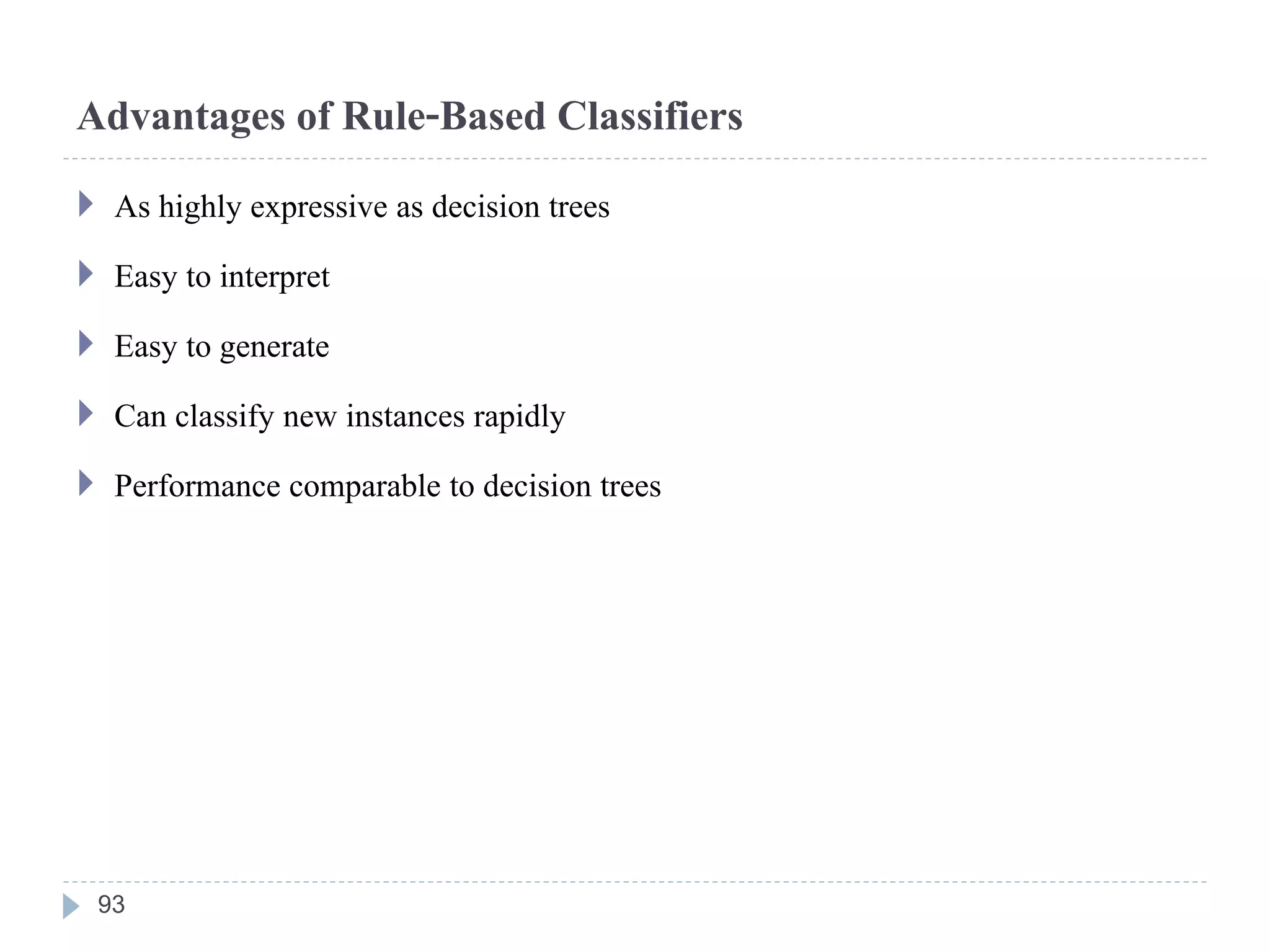 Advantages of Rule-Based Classifiers

As highly expressive as decision trees

Easy to interpret

Easy to generate

Can classify new instances rapidly

Performance comparable to decision trees

93